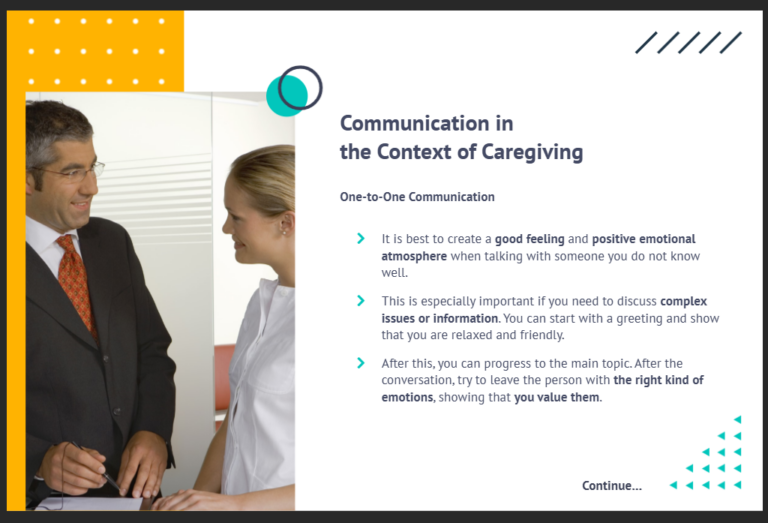 Communication in the Context of Caregiving

One-to-One Communication

It is best to create a good feeling and positive emotional atmosphere when talking with someone you do not know well.

This is especially important if you need to discuss complex issues or information. You can start with a greeting and show that you are relaxed and friendly.

After this, you can progress to the main topic. After the conversation, try to leave the person with the right kind of emotions, showing that you value them.

Continue...